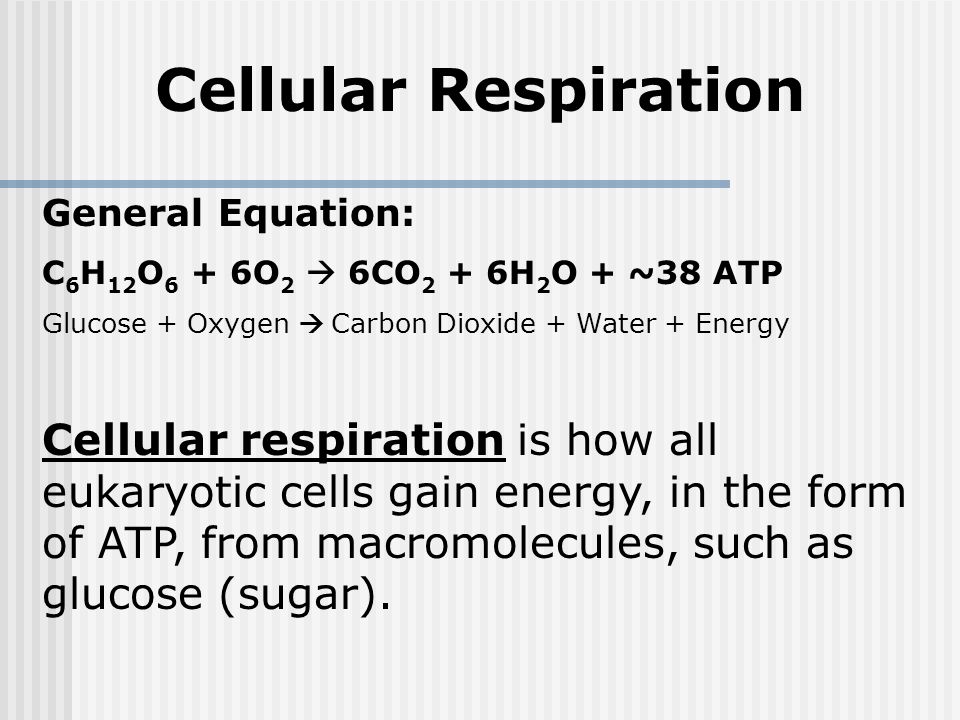 Cellular Respiration

General Equation:

$C_6H_{12}O_6 + 6O_2 \rightarrow 6CO_2 + 6H_2O + \sim 38$ ATP

Glucose + Oxygen → Carbon Dioxide + Water + Energy

Cellular respiration is how all eukaryotic cells gain energy, in the form of ATP, from macromolecules, such as glucose (sugar).